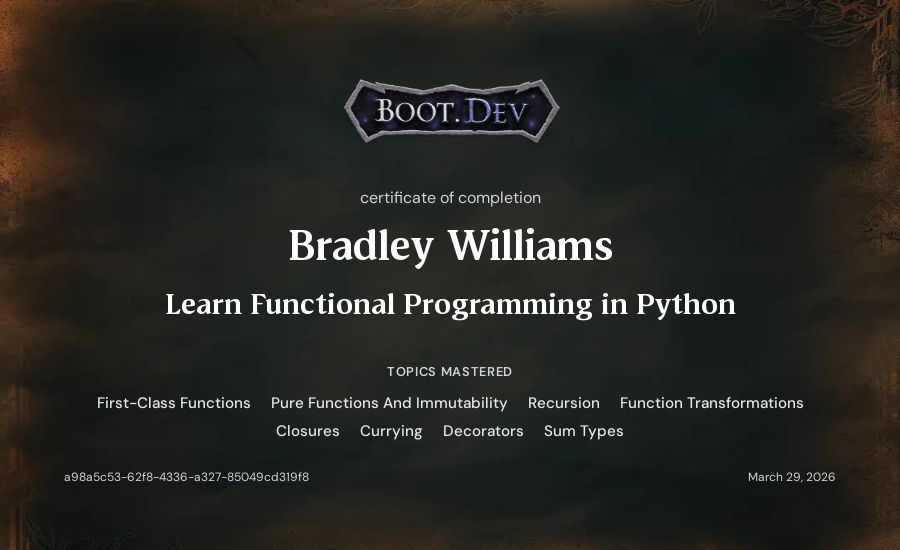 BOOT.DEV

certificate of completion

Bradley Williams

Learn Functional Programming in Python

TOPICS MASTERED

First-Class Functions Pure Functions And Immutability Recursion Function Transformations Closures Currying Decorators Sum Types

a98a5c53-62f8-4336-a327-85049cd319f8

March 29, 2026